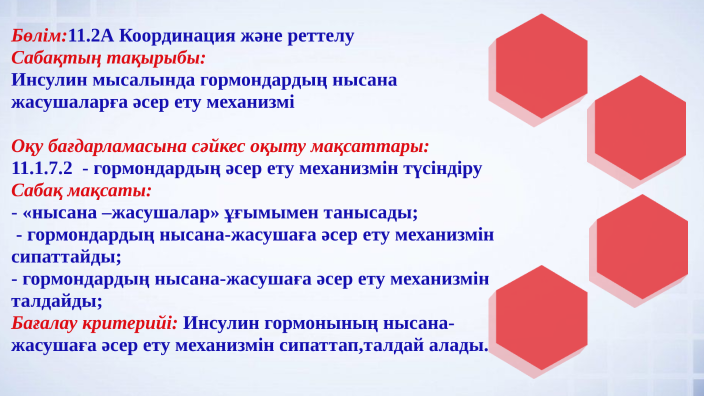 Бөлім:11.2А Координация және реттелу
Сабақтың тақырыбы:
Инсулин мысалында гормондардың нысана жасушаларға әсер ету механизмі

Оқу бағдарламасына сәйкес оқыту мақсаттары:
11.1.7.2 - гормондардың әсер ету механизмін түсіндіру
Сабақ мақсаты:
- «нысана –жасушалар» ұғымымен танысады;
- гормондардың нысана-жасушаға әсер ету механизмін сипаттайды;
- гормондардың нысана-жасушаға әсер ету механизмін талдайды;
Бағалау критерийі: Инсулин гормонының нысана-жасушаға әсер ету механизмін сипаттап,талдай алады.